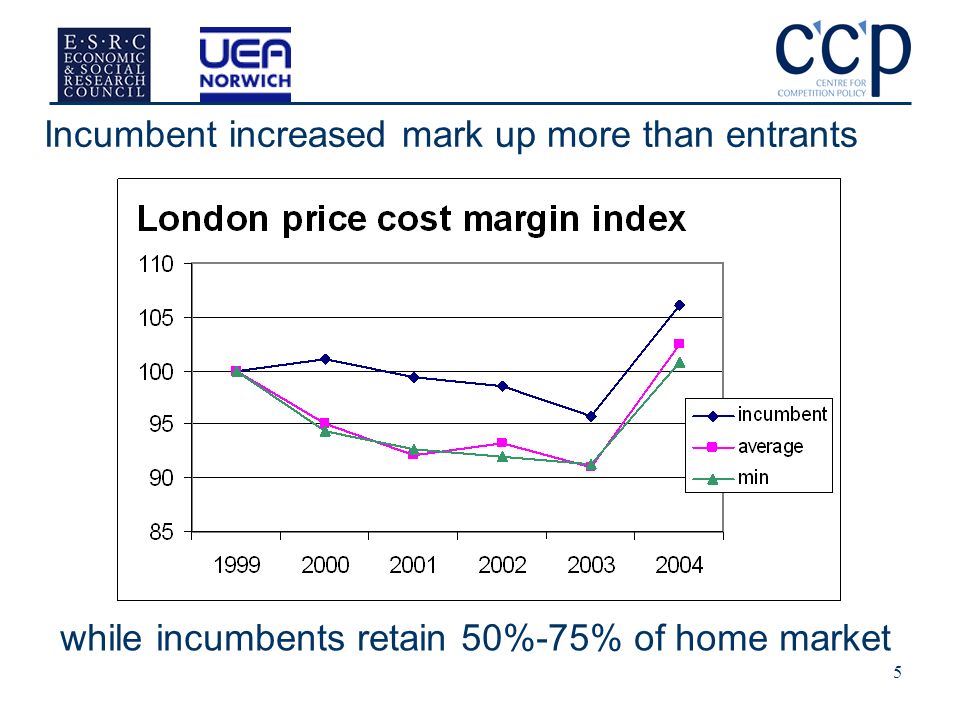 E·S·R·C
ECONOMIC
& SOCIAL
RESEARCH
COUNCIL

UEA
NORWICH

ccp
CENTRE FOR
COMPETITION POLICY

Incumbent increased mark up more than entrants

London price cost margin index

110
105
100
95
90
85

1999 2000 2001 2002 2003 2004

incumbent
average
min

while incumbents retain 50%-75% of home market

5